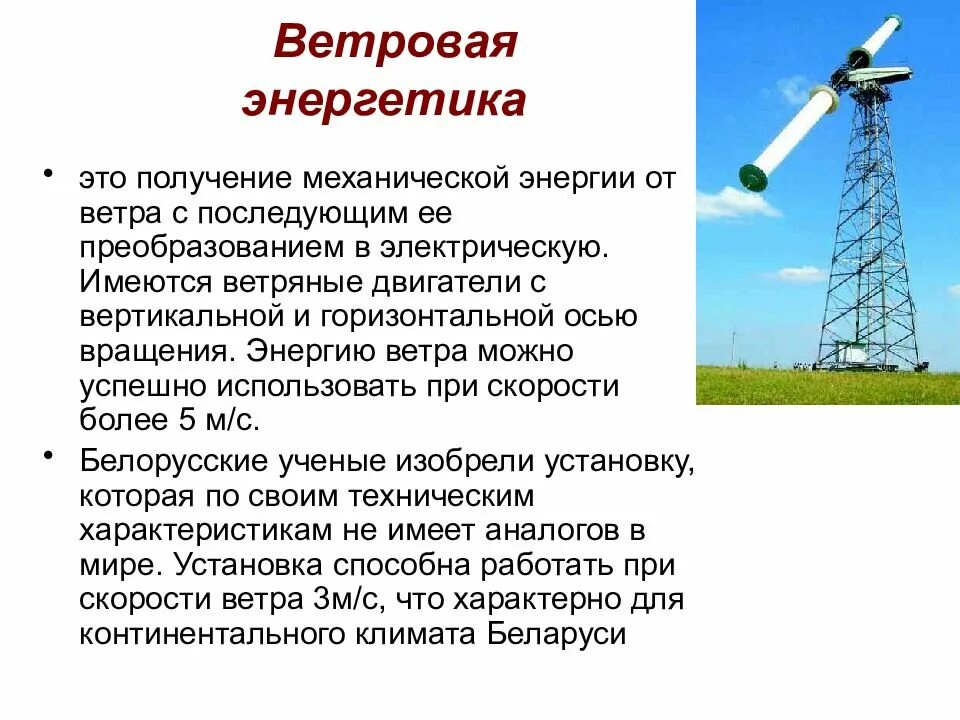 Ветровая энергетика

• это получение механической энергии от ветра с последующим ее преобразованием в электрическую. Имеются ветряные двигатели с вертикальной и горизонтальной осью вращения. Энергию ветра можно успешно использовать при скорости более 5 м/с.

• Белорусские ученые изобрели установку, которая по своим техническим характеристикам не имеет аналогов в мире. Установка способна работать при скорости ветра 3м/с, что характерно для континентального климата Беларуси